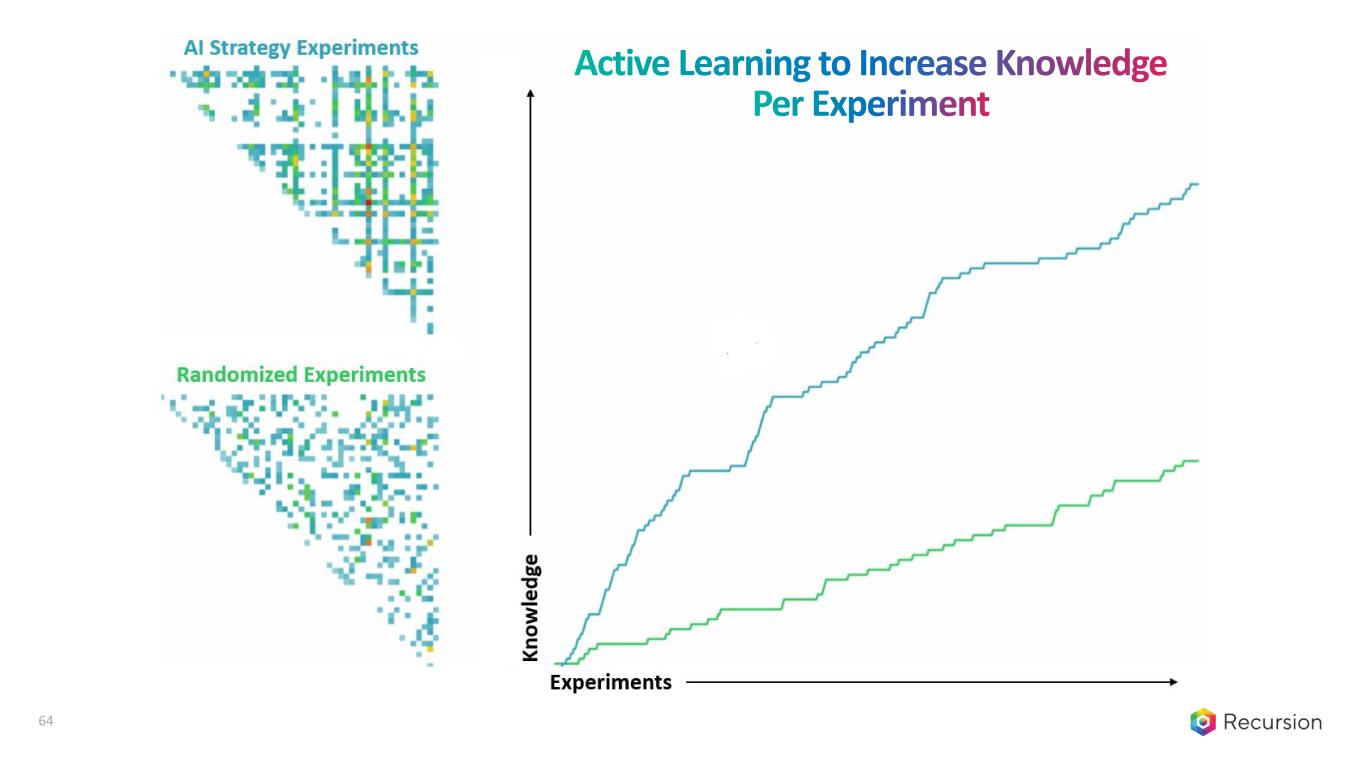 AI Strategy Experiments

Randomized Experiments

Active Learning to Increase Knowledge Per Experiment

Knowledge

Experiments

64

Recursion